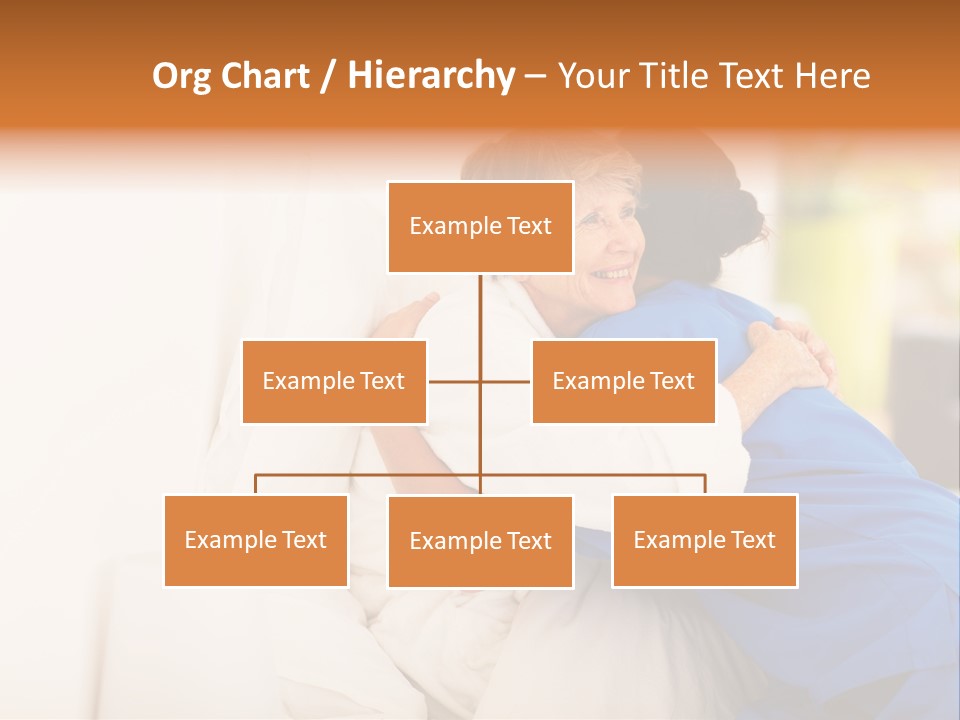 Org Chart / Hierarchy – Your Title Text Here

Example Text

Example Text

Example Text

Example Text

Example Text

Example Text